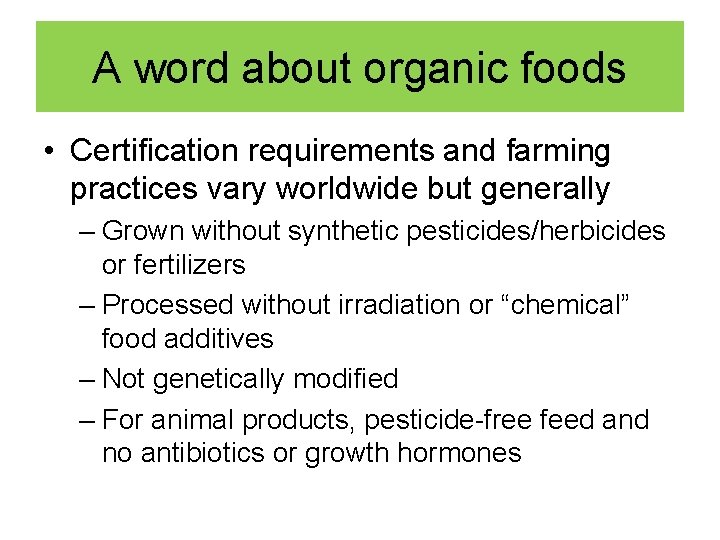 A word about organic foods

• Certification requirements and farming practices vary worldwide but generally
– Grown without synthetic pesticides/herbicides or fertilizers
– Processed without irradiation or “chemical” food additives
– Not genetically modified
– For animal products, pesticide-free feed and no antibiotics or growth hormones